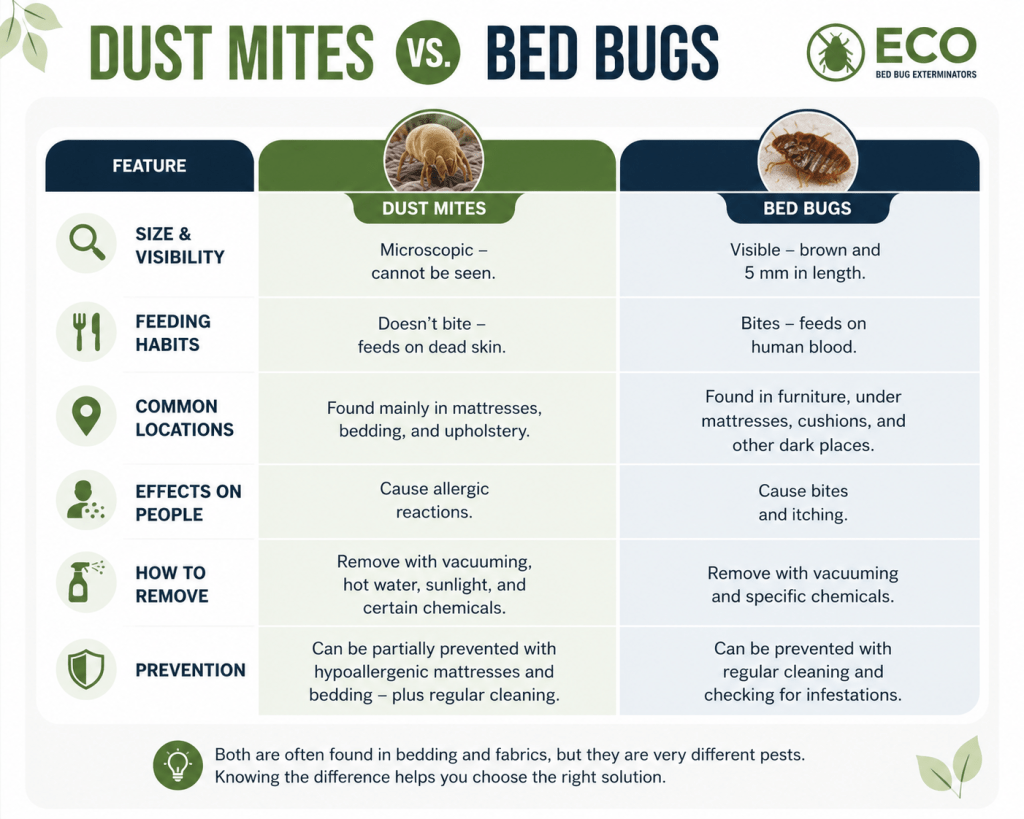 DUST MITES VS. BED BUGS

ECO
BED BUG EXTERMINATORS

| FEATURE | DUST MITES | BED BUGS |
|---|---|---|
| SIZE & VISIBILITY | Microscopic – cannot be seen. | Visible – brown and 5 mm in length. |
| FEEDING HABITS | Doesn't bite – feeds on dead skin. | Bites – feeds on human blood. |
| COMMON LOCATIONS | Found mainly in mattresses, bedding, and upholstery. | Found in furniture, under mattresses, cushions, and other dark places. |
| EFFECTS ON PEOPLE | Cause allergic reactions. | Cause bites and itching. |
| HOW TO REMOVE | Remove with vacuuming, hot water, sunlight, and certain chemicals. | Remove with vacuuming and specific chemicals. |
| PREVENTION | Can be partially prevented with hypoallergenic mattresses and bedding – plus regular cleaning. | Can be prevented with regular cleaning and checking for infestations. |

Both are often found in bedding and fabrics, but they are very different pests. Knowing the difference helps you choose the right solution.